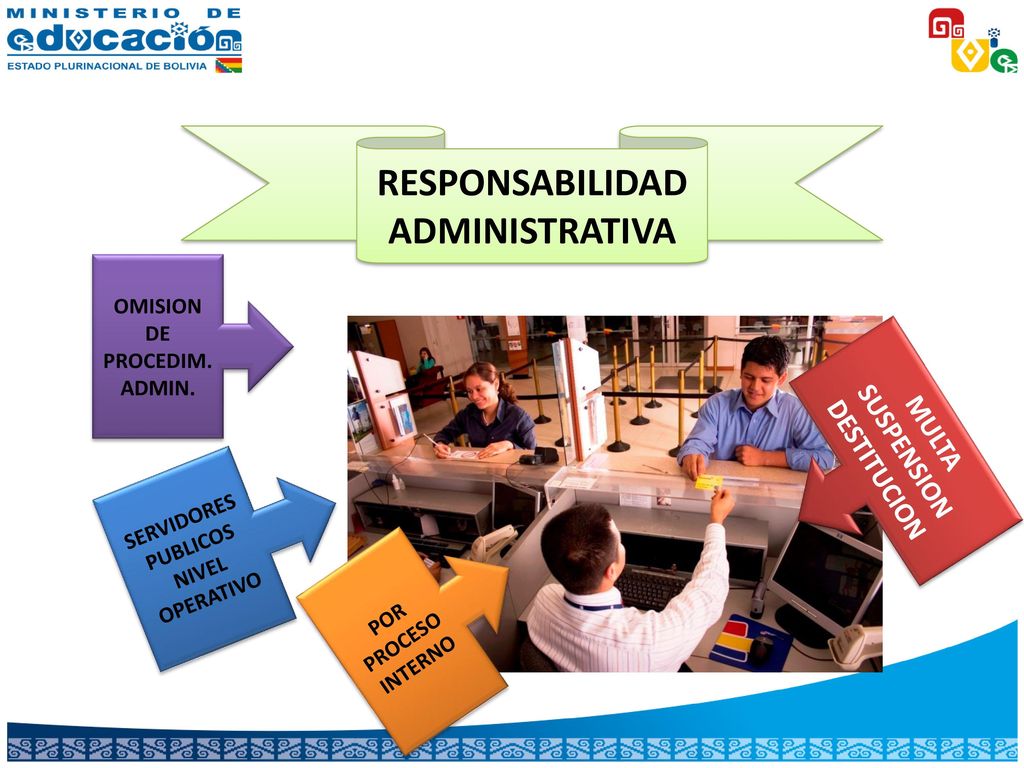 MINISTERIO DE
educación
ESTADO PLURINACIONAL DE BOLIVIA

RESPONSABILIDAD ADMINISTRATIVA

OMISION DE PROCEDIM. ADMIN.

SERVIDORES PUBLICOS NIVEL OPERATIVO

POR PROCESO INTERNO

MULTA SUSPENSION DESTITUCION